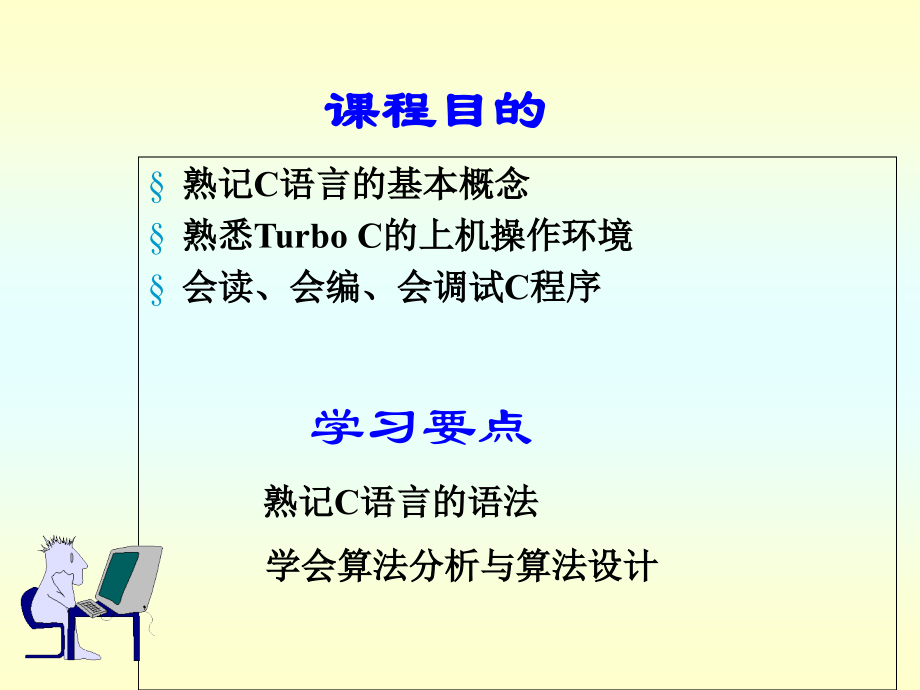 课程目的

§ 熟记C语言的基本概念
§ 熟悉Turbo C的上机操作环境
§ 会读、会编、会调试C程序

学习要点

熟记C语言的语法

学会算法分析与算法设计